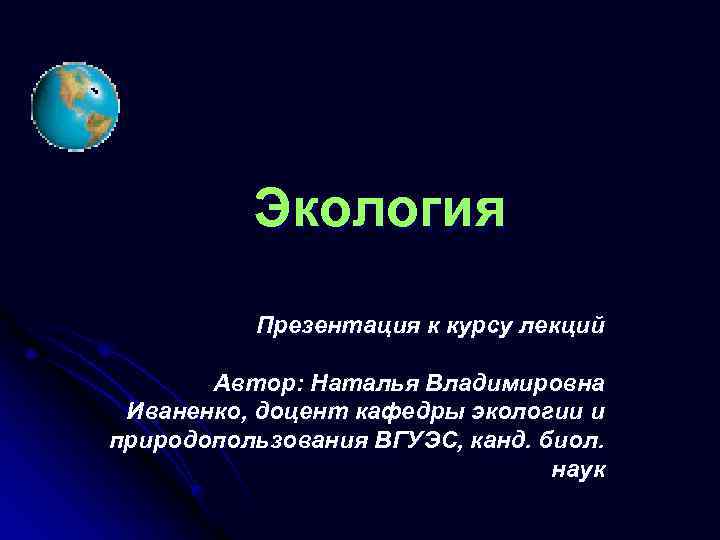 Экология

Презентация к курсу лекций

Автор: Наталья Владимировна Иваненко, доцент кафедры экологии и природопользования ВГУЭС, канд. биол. наук